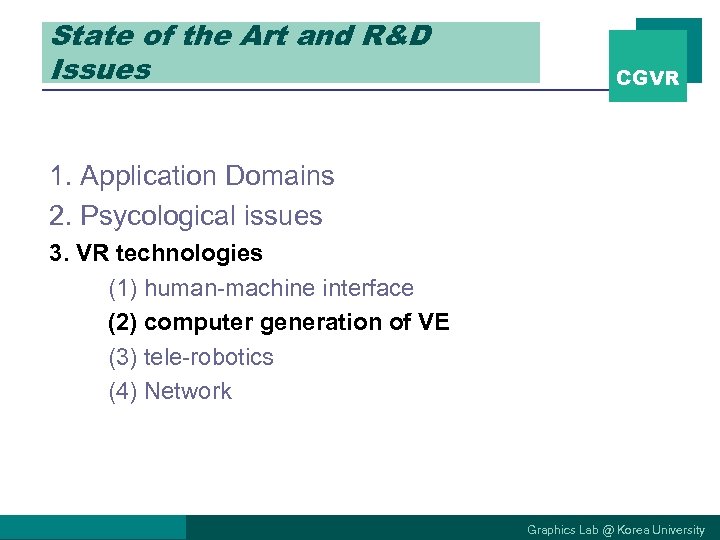 State of the Art and R&D Issues

CGVR

1. Application Domains
2. Psycological issues
3. VR technologies
(1) human-machine interface
(2) computer generation of VE
(3) tele-robotics
(4) Network

Graphics Lab @ Korea University